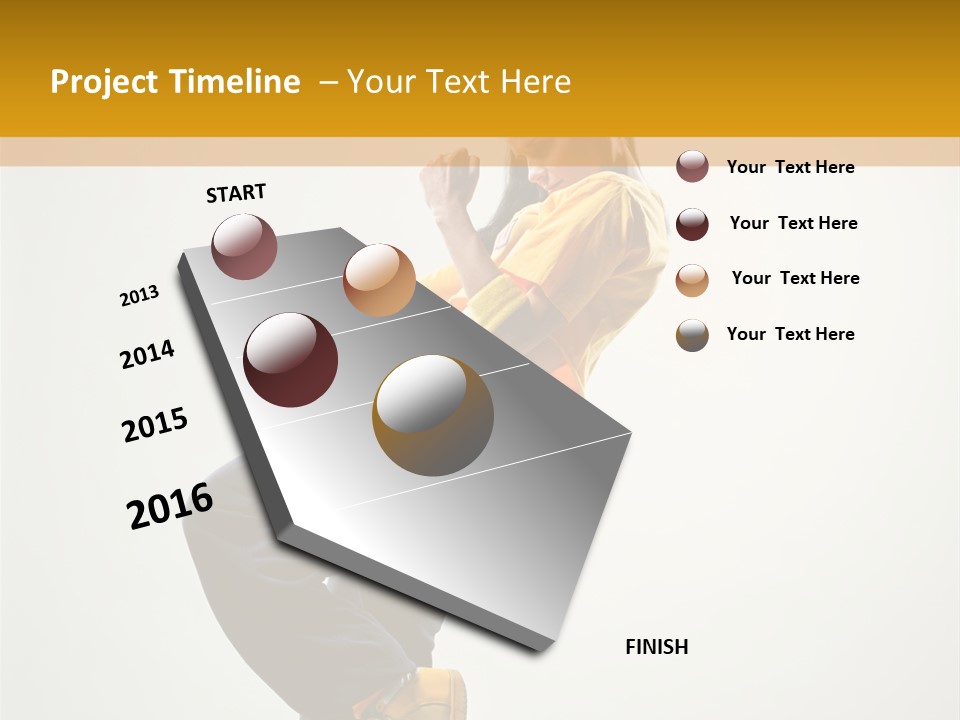 Project Timeline – Your Text Here

START

2013

2014

2015

2016

FINISH

Your Text Here

Your Text Here

Your Text Here

Your Text Here